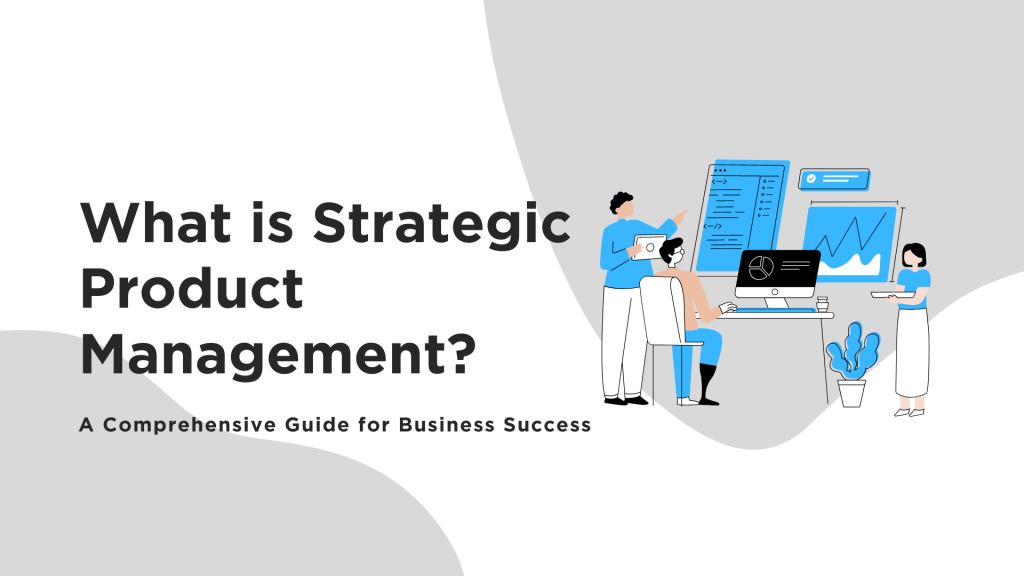 What is Strategic Product Management?

A Comprehensive Guide for Business Success